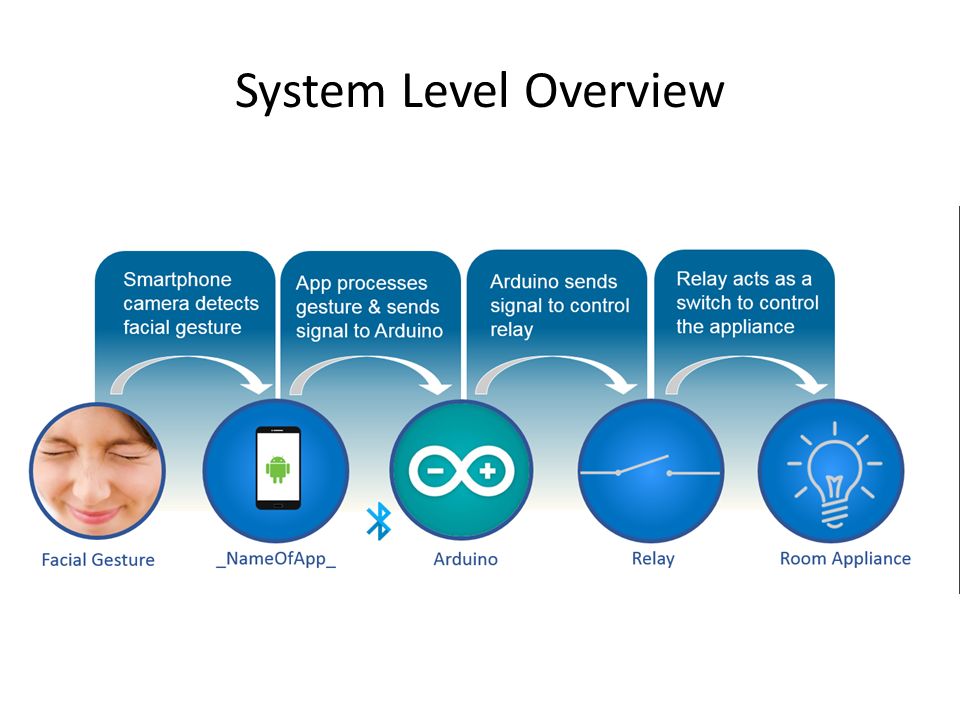 System Level Overview

Smartphone camera detects facial gesture

App processes gesture & sends signal to Arduino

Arduino sends signal to control relay

Relay acts as a switch to control the appliance

Facial Gesture

_NameOfApp_

Arduino

Relay

Room Appliance